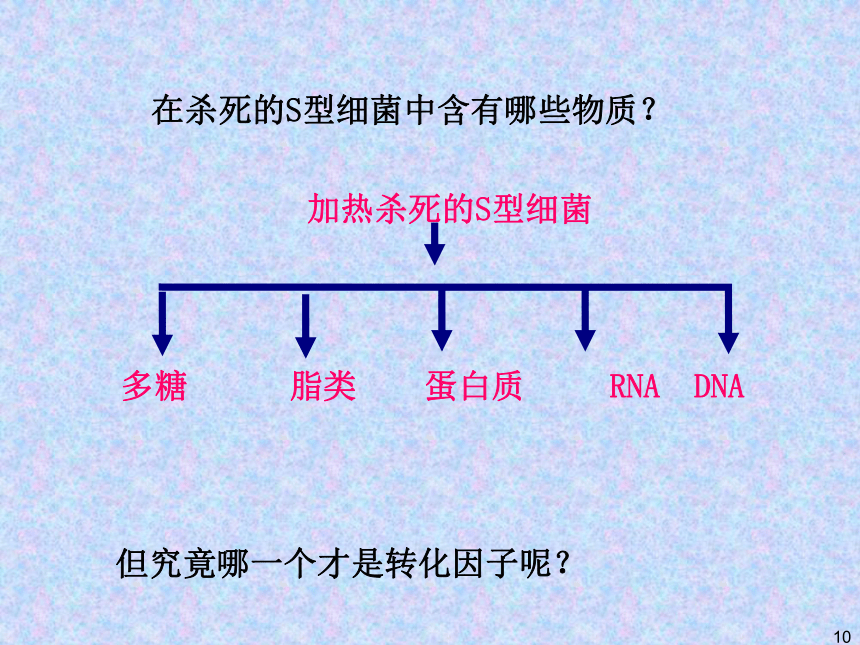 在杀死的S型细菌中含有哪些物质？

加热杀死的S型细菌

多糖 脂类 蛋白质 RNA DNA

但究竟哪一个才是转化因子呢？

10